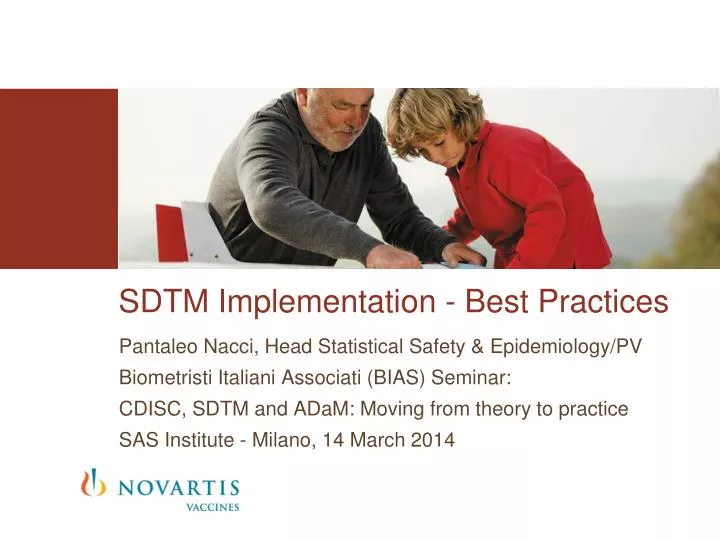 SDTM Implementation - Best Practices

Pantaleo Nacci, Head Statistical Safety & Epidemiology/PV
Biometristi Italiani Associati (BIAS) Seminar:
CDISC, SDTM and ADaM: Moving from theory to practice
SAS Institute - Milano, 14 March 2014

NOVARTIS
VACCINES